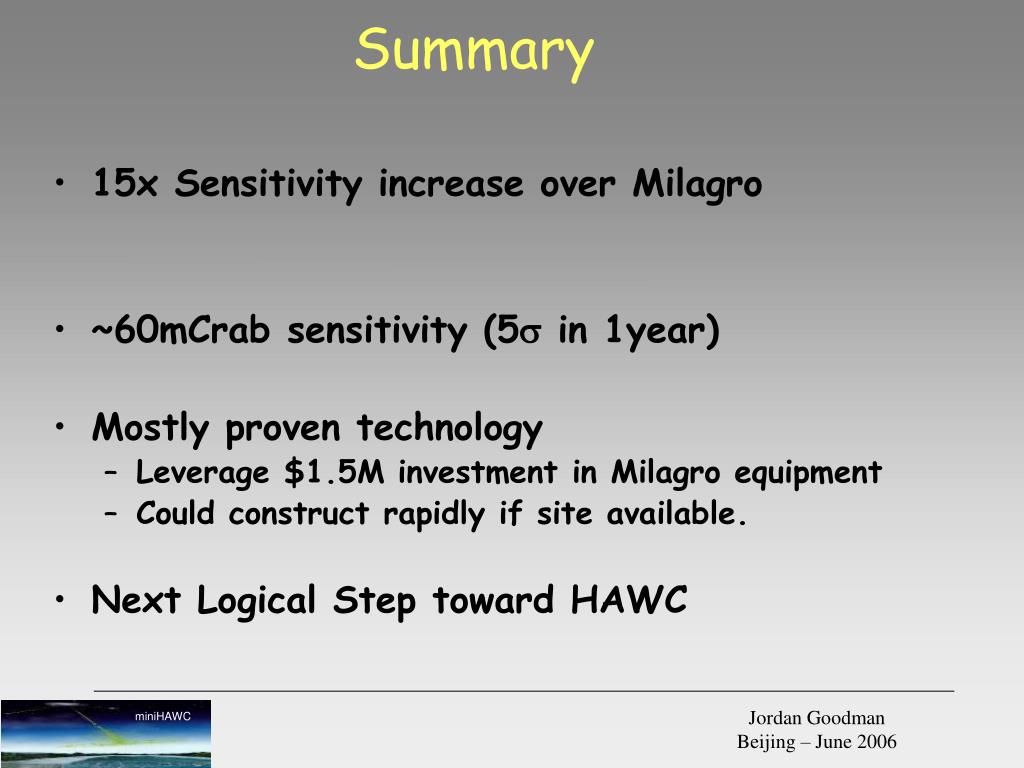 Summary

• 15x Sensitivity increase over Milagro

• ~60mCrab sensitivity (5$\sigma$ in 1year)

• Mostly proven technology
– Leverage \$1.5M investment in Milagro equipment
– Could construct rapidly if site available.

• Next Logical Step toward HAWC

miniHAWC

Jordan Goodman
Beijing – June 2006